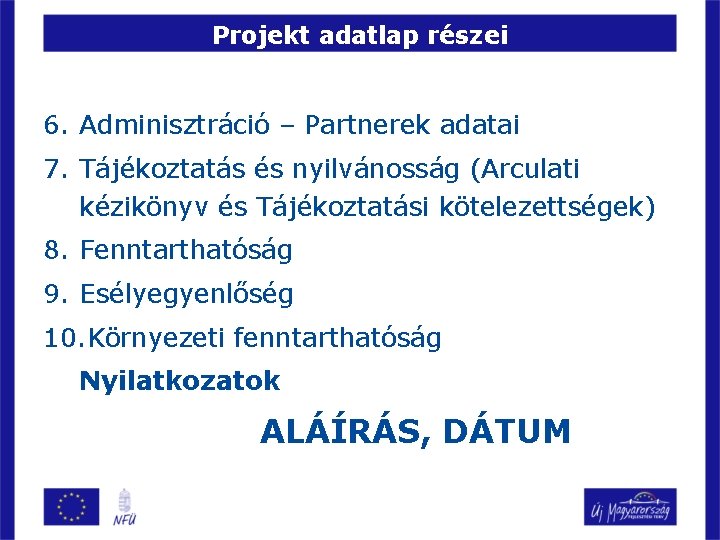 Projekt adatlap részei

6. Adminisztráció – Partnerek adatai
7. Tájékoztatás és nyilvánosság (Arculati kézikönyv és Tájékoztatási kötelezettségek)
8. Fenntarthatóság
9. Esélyegyenlőség
10. Környezeti fenntarthatóság
Nyilatkozatok

ALÁÍRÁS, DÁTUM

NFÜ

Új Magyarország
FEJLESZTÉSI TERV